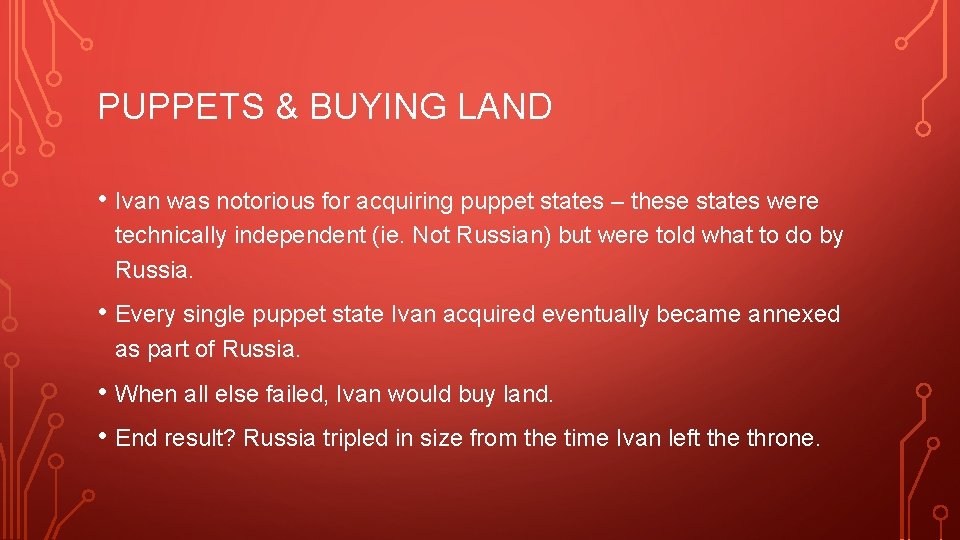 PUPPETS & BUYING LAND

• Ivan was notorious for acquiring puppet states – these states were technically independent (ie. Not Russian) but were told what to do by Russia.

• Every single puppet state Ivan acquired eventually became annexed as part of Russia.

• When all else failed, Ivan would buy land.

• End result? Russia tripled in size from the time Ivan left the throne.